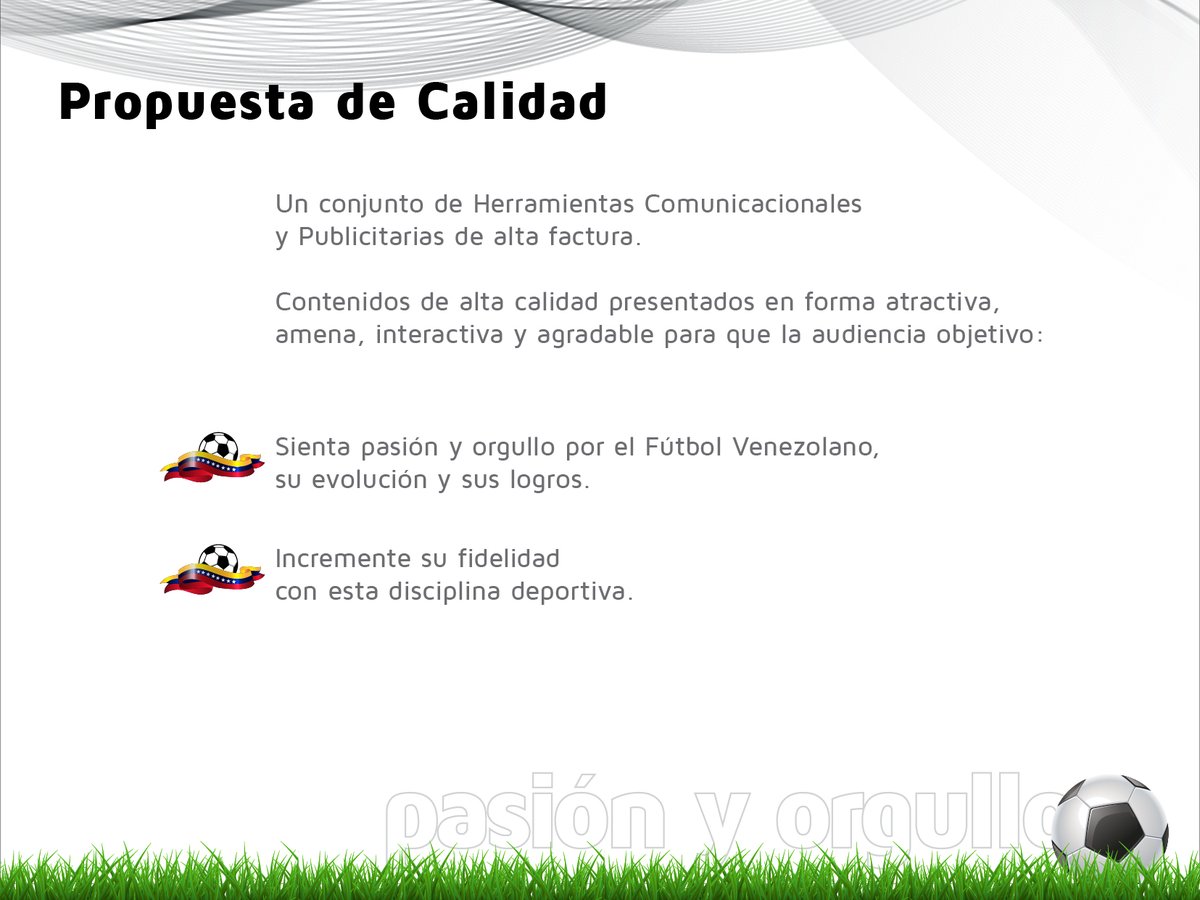 Propuesta de Calidad

Un conjunto de Herramientas Comunicacionales y Publicitarias de alta factura.

Contenidos de alta calidad presentados en forma atractiva, amena, interactiva y agradable para que la audiencia objetivo:

Sienta pasión y orgullo por el Fútbol Venezolano, su evolución y sus logros.

Incremente su fidelidad con esta disciplina deportiva.

pasión y orgullo